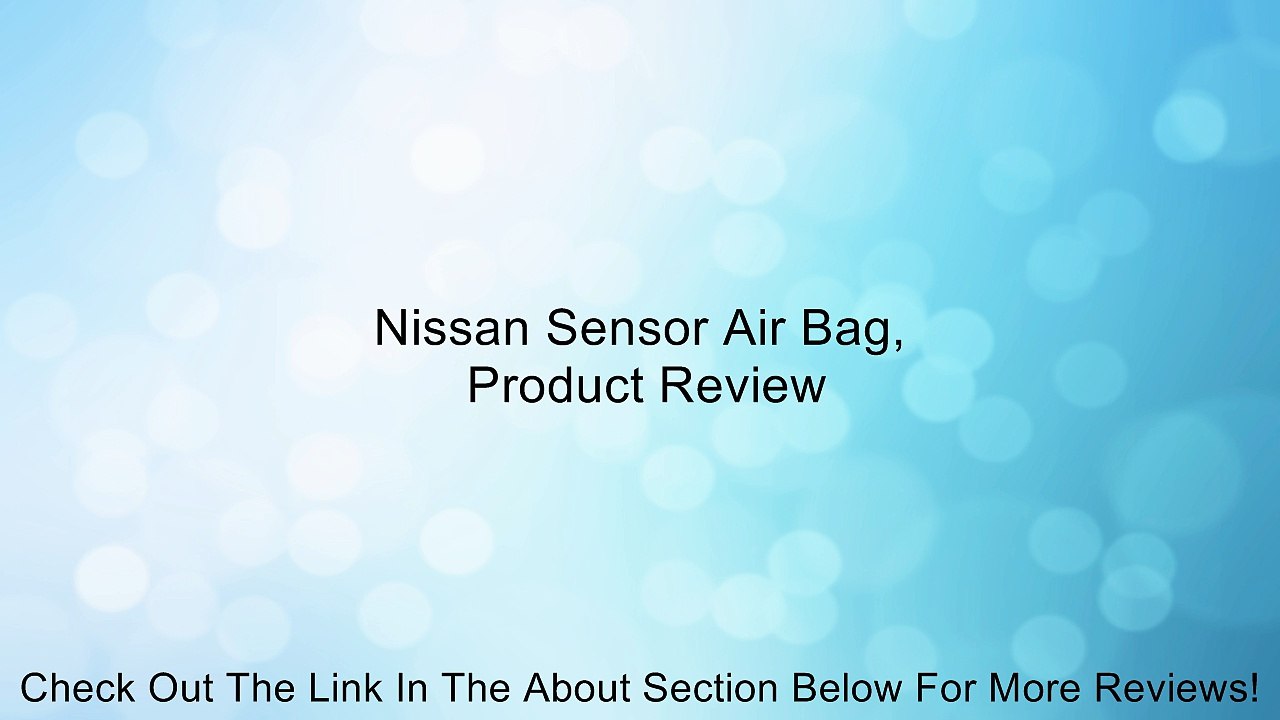 Nissan Sensor Air Bag,
Product Review

Check Out The Link In The About Section Below For More Reviews!